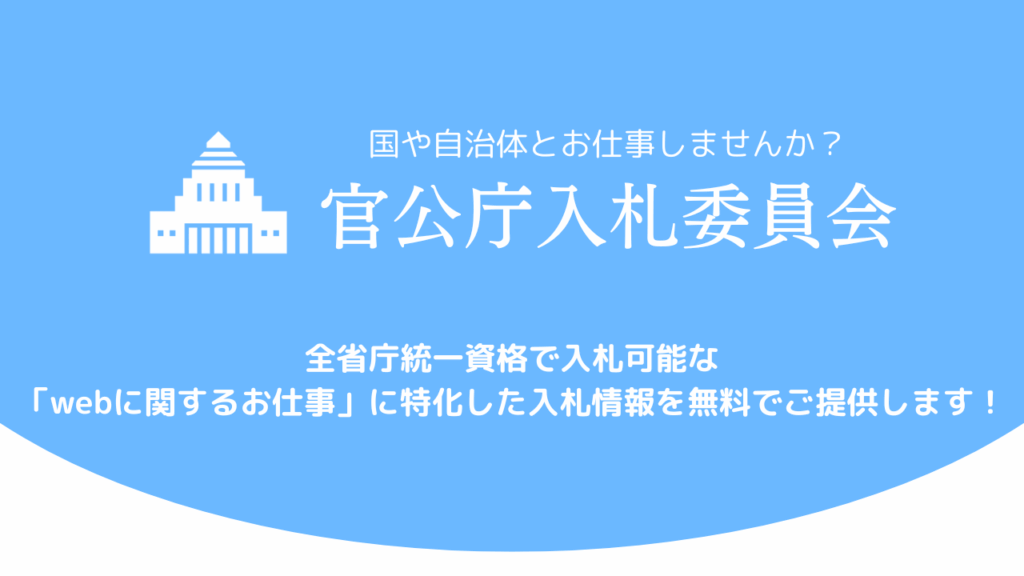 国や自治体とお仕事しませんか？
官公庁入札委員会

全省庁統一資格で入札可能な
「webに関するお仕事」に特化した入札情報を無料でご提供します！